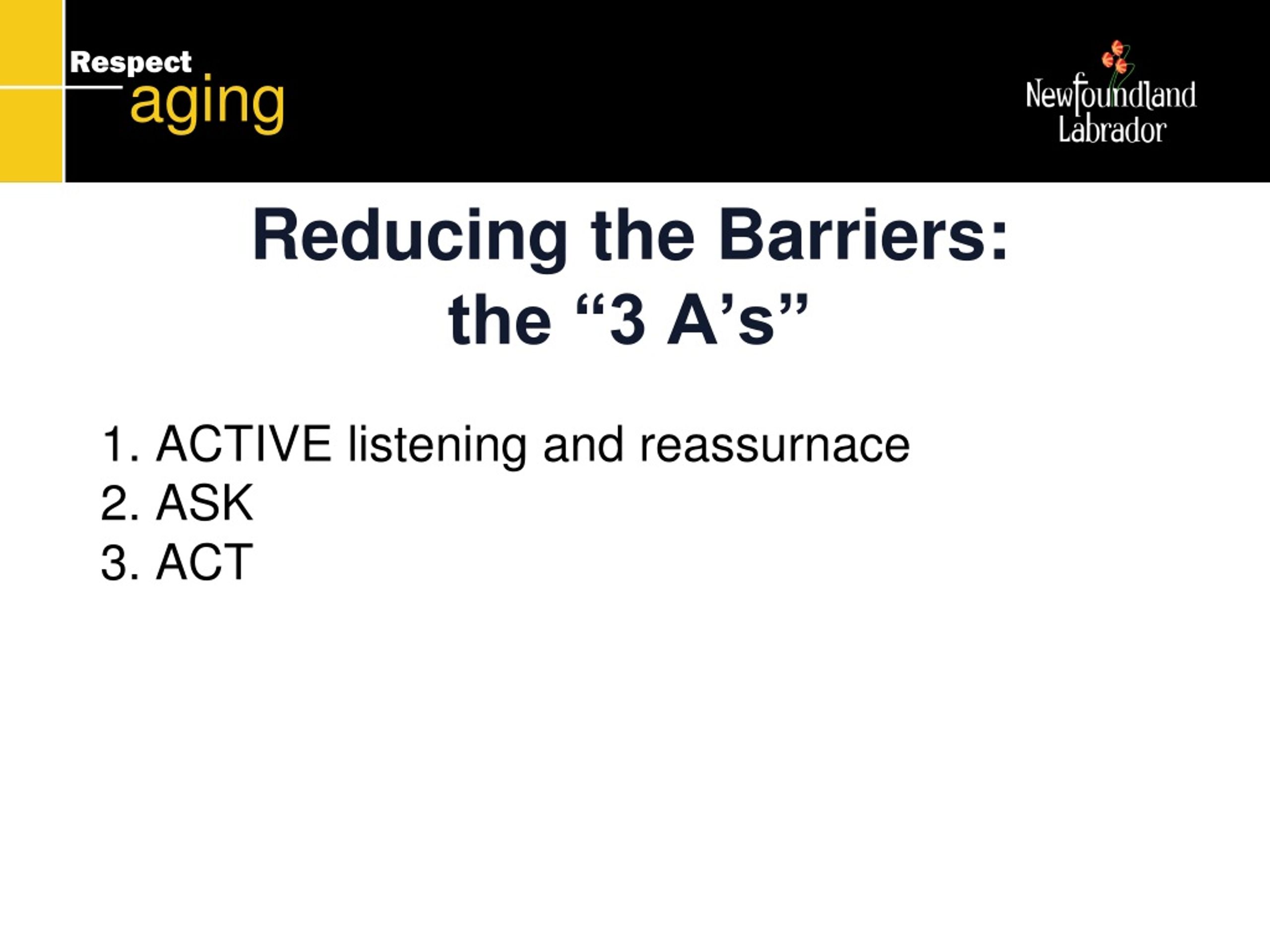 Respect aging

Newfoundland Labrador

Reducing the Barriers: the “3 A’s”

1. ACTIVE listening and reassurnace
2. ASK
3. ACT